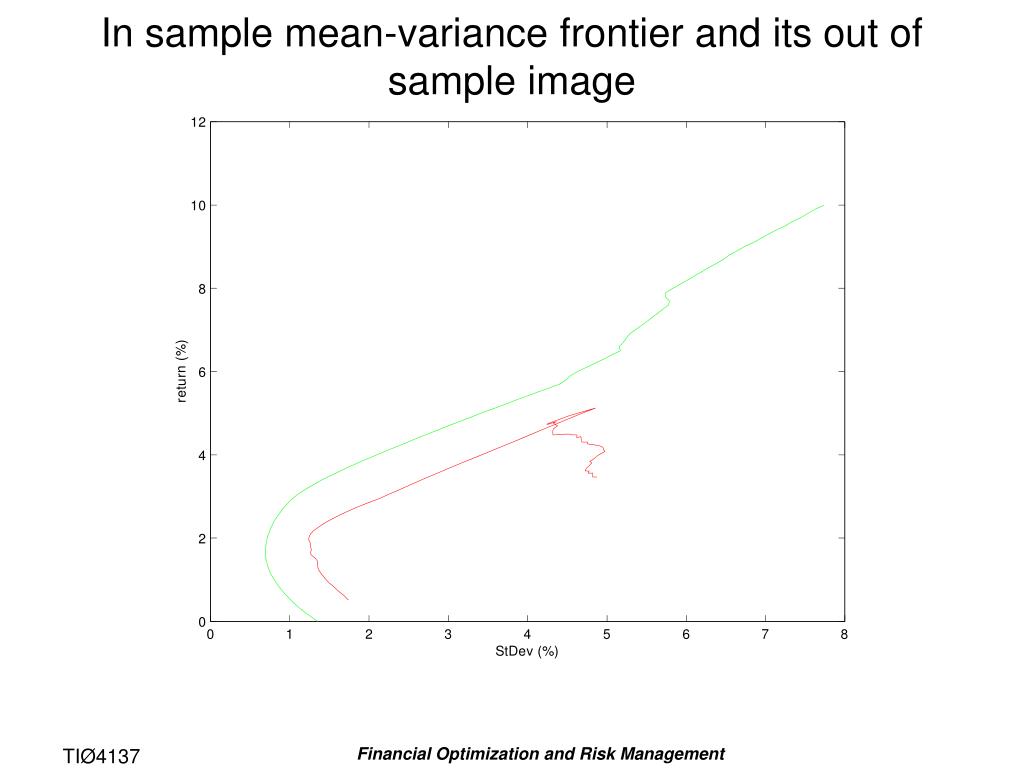 In sample mean-variance frontier and its out of sample image

12
10
8
6
4
2
0
return (%)
0 1 2 3 4 5 6 7 8
StDev (%)

TIØ4137

Financial Optimization and Risk Management